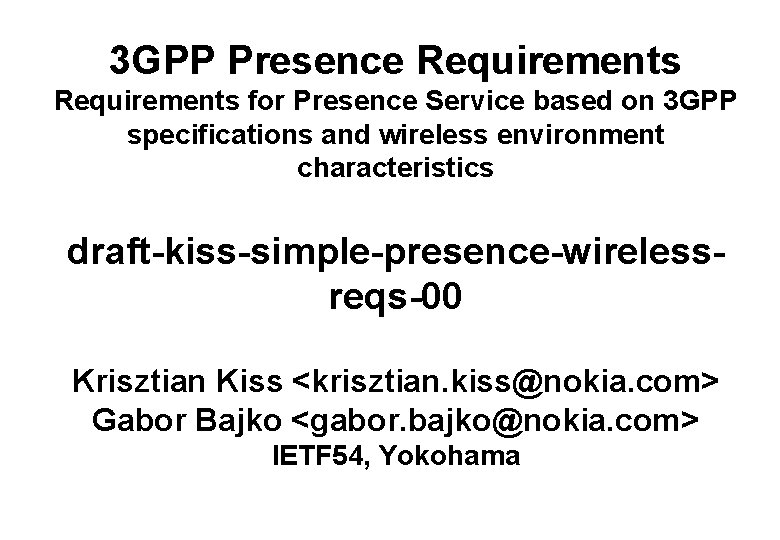 3GPP Presence Requirements
Requirements for Presence Service based on 3GPP specifications and wireless environment characteristics

draft-kiss-simple-presence-wireless-reqs-00

Krisztian Kiss <krisztian.kiss@nokia.com>
Gabor Bajko <gabor.bajko@nokia.com>
IETF54, Yokohama